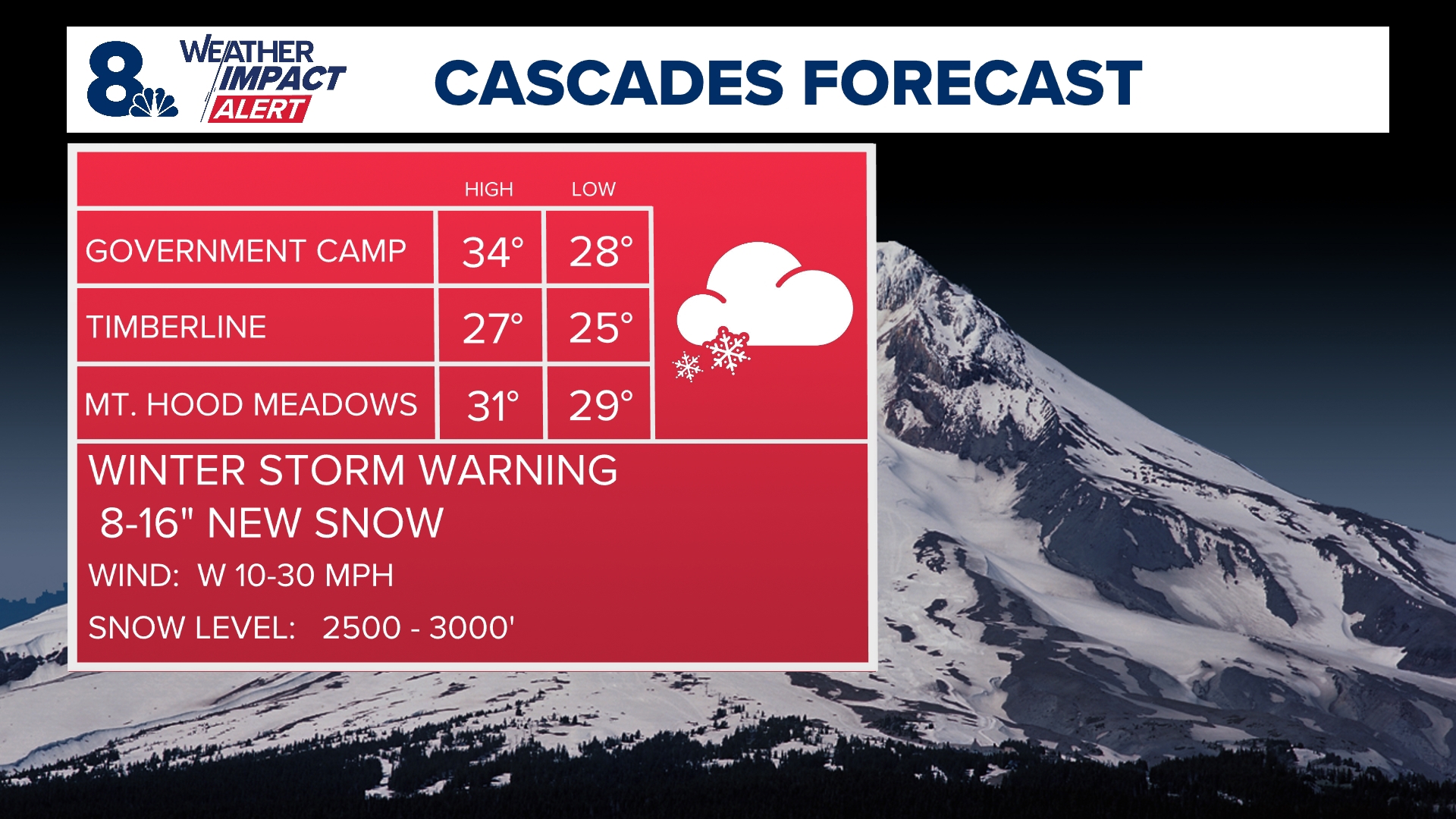 8 WEATHER IMPACT ALERT

CASCADES FORECAST

| | HIGH | LOW |
|---|---|---|
| GOVERNMENT CAMP | 34° | 28° |
| TIMBERLINE | 27° | 25° |
| MT. HOOD MEADOWS | 31° | 29° |

WINTER STORM WARNING
8-16" NEW SNOW

WIND: W 10-30 MPH

SNOW LEVEL: 2500 - 3000'